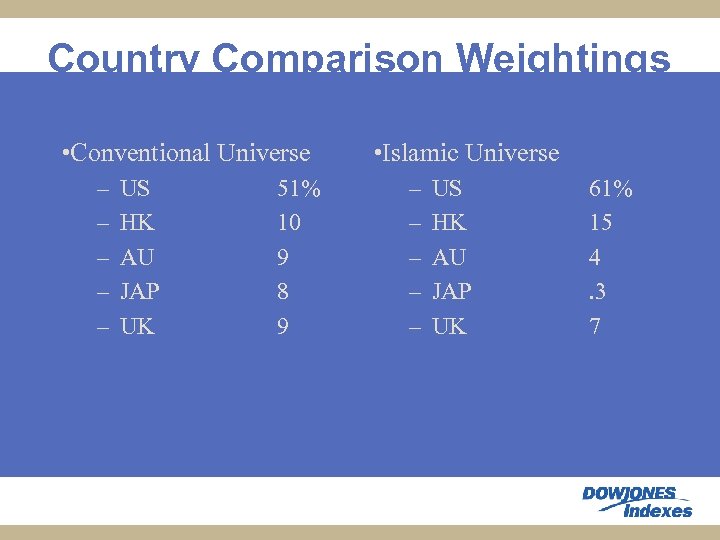 Country Comparison Weightings

•Conventional Universe
– US 51%
– HK 10
– AU 9
– JAP 8
– UK 9

•Islamic Universe
– US 61%
– HK 15
– AU 4
– JAP .3
– UK 7

DOWJONES Indexes